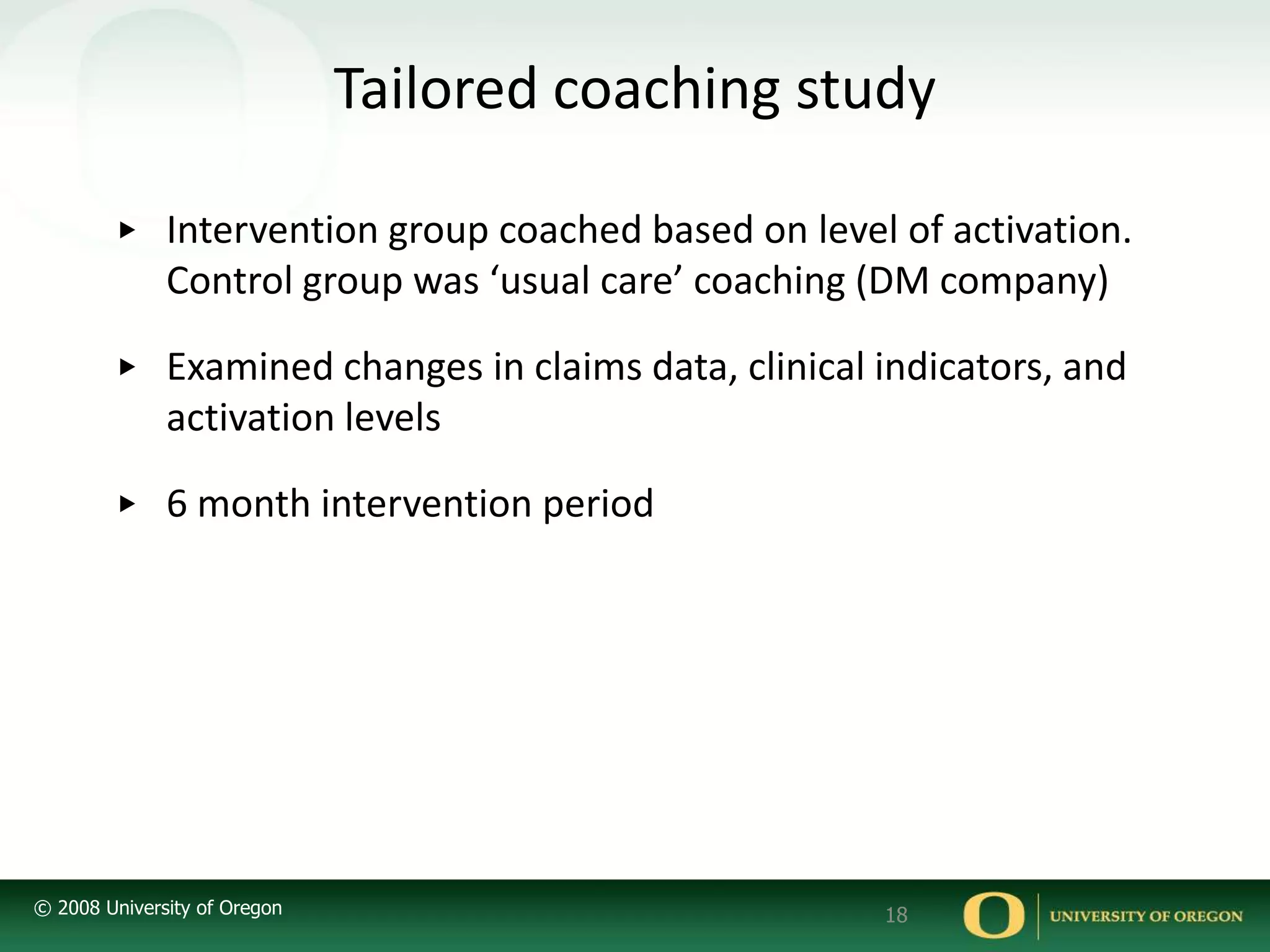 Tailored coaching study

▸ Intervention group coached based on level of activation. Control group was ‘usual care’ coaching (DM company)

▸ Examined changes in claims data, clinical indicators, and activation levels

▸ 6 month intervention period

© 2008 University of Oregon

18

O UNIVERSITY OF OREGON